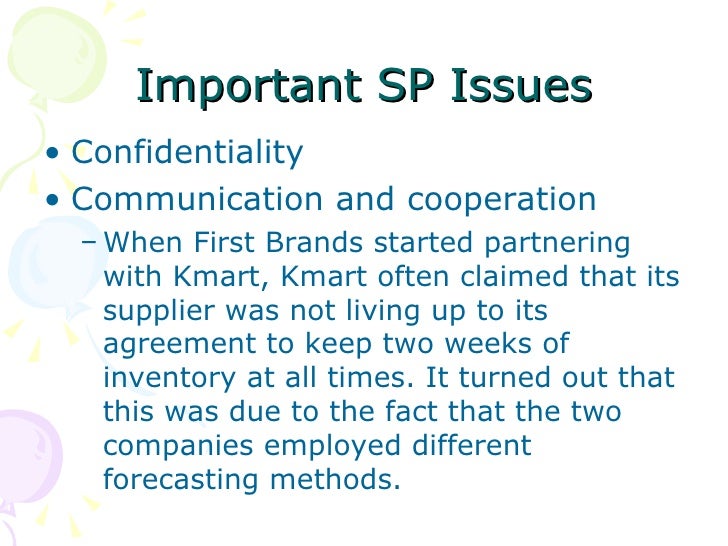 Important SP Issues

• Confidentiality
• Communication and cooperation
– When First Brands started partnering with Kmart, Kmart often claimed that its supplier was not living up to its agreement to keep two weeks of inventory at all times. It turned out that this was due to the fact that the two companies employed different forecasting methods.